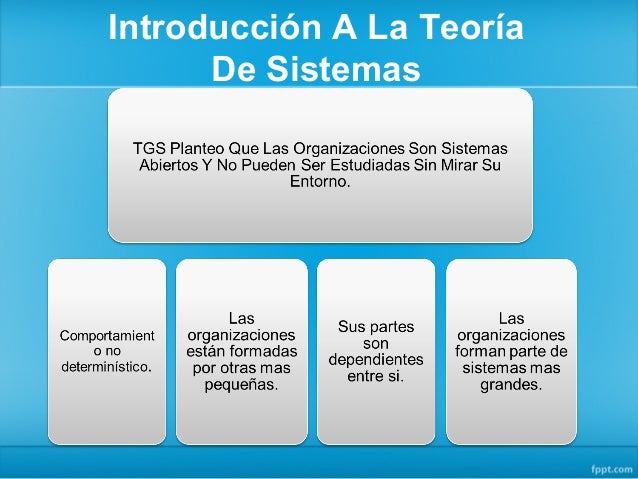 Introducción A La Teoría De Sistemas

TGS Planteo Que Las Organizaciones Son Sistemas Abiertos Y No Pueden Ser Estudiadas Sin Mirar Su Entorno.

Comportamient o no determinístico.

Las organizaciones están formadas por otras mas pequeñas.

Sus partes son dependientes entre si.

Las organizaciones forman parte de sistemas mas grandes.

fppt.com